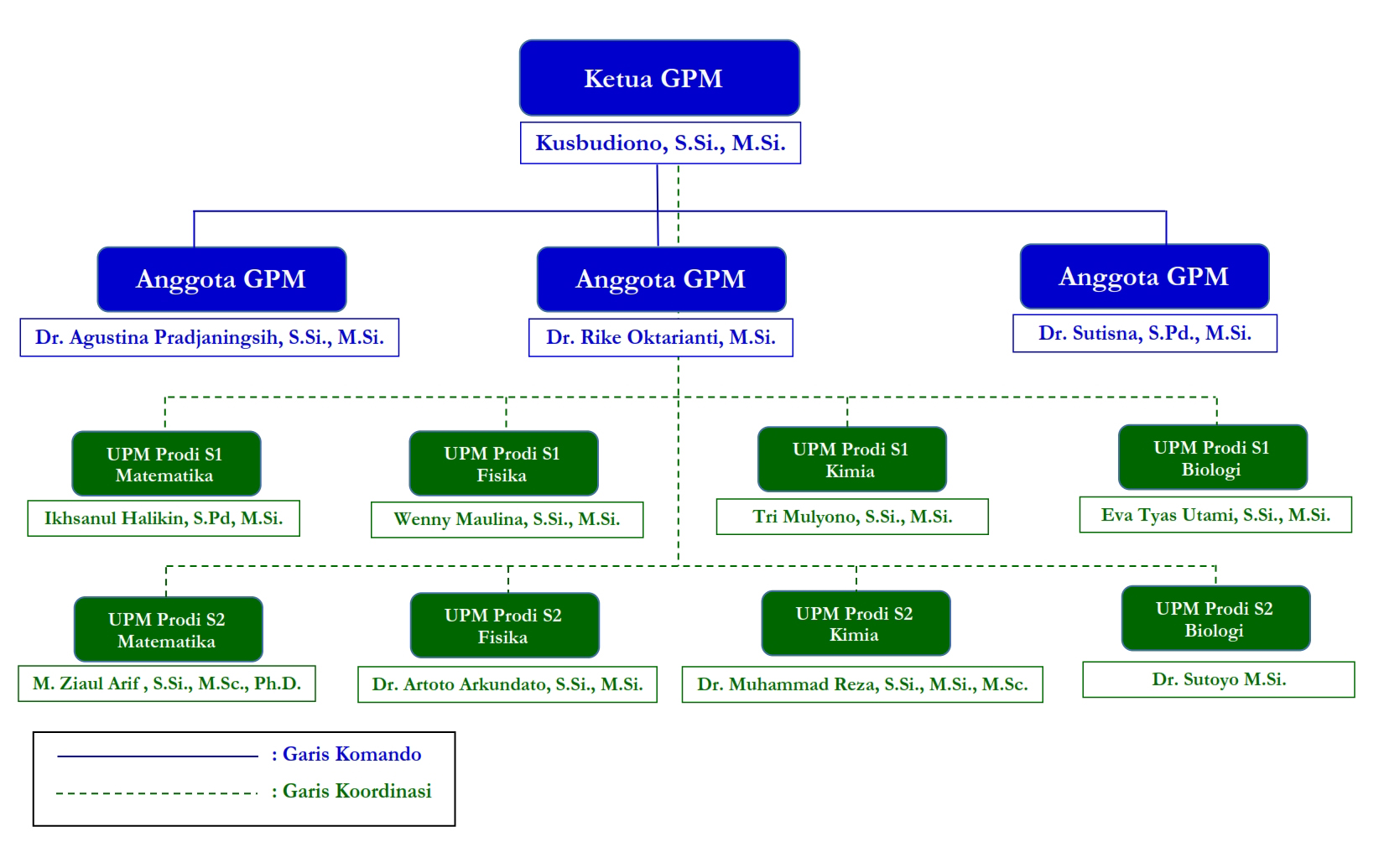 Ketua GPM

Kusbudiono, S.Si., M.Si.

Anggota GPM

Dr. Agustina Pradjaningsih, S.Si., M.Si.

Anggota GPM

Dr. Rike Oktarianti, M.Si.

Anggota GPM

Dr. Sutisna, S.Pd., M.Si.

UPM Prodi S1 Matematika

Ikhsanul Halikin, S.Pd, M.Si.

UPM Prodi S1 Fisika

Wenny Maulina, S.Si., M.Si.

UPM Prodi S1 Kimia

Tri Mulyono, S.Si., M.Si.

UPM Prodi S1 Biologi

Eva Tyas Utami, S.Si., M.Si.

UPM Prodi S2 Matematika

M. Ziaul Arif , S.Si., M.Sc., Ph.D.

UPM Prodi S2 Fisika

Dr. Artoto Arkundato, S.Si., M.Si.

UPM Prodi S2 Kimia

Dr. Muhammad Reza, S.Si., M.Si., M.Sc.

UPM Prodi S2 Biologi

Dr. Sutoyo M.Si.

: Garis Komando

: Garis Koordinasi